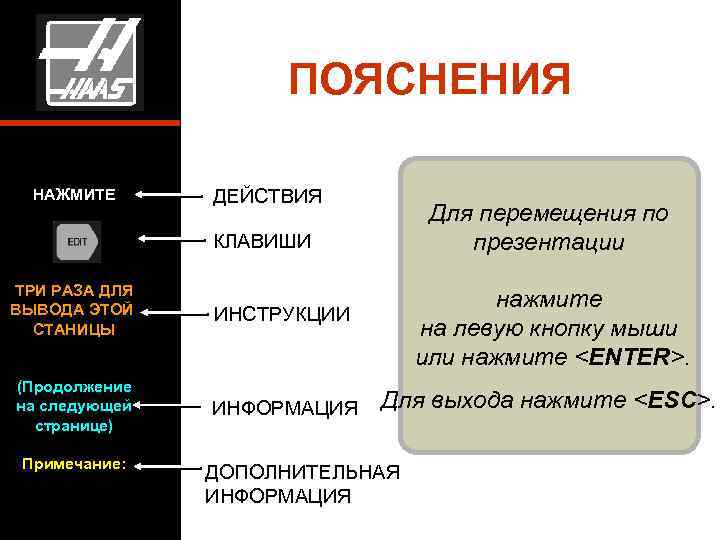 HAAS

ПОЯСНЕНИЯ

НАЖМИТЕ

ДЕЙСТВИЯ

EDIT

КЛАВИШИ

ТРИ РАЗА ДЛЯ ВЫВОДА ЭТОЙ СТАНИЦЫ

ИНСТРУКЦИИ

(Продолжение на следующей странице)

ИНФОРМАЦИЯ

Примечание:

ДОПОЛНИТЕЛЬНАЯ ИНФОРМАЦИЯ

Для перемещения по презентации

нажмите
на левую кнопку мыши
или нажмите <ENTER>.

Для выхода нажмите <ESC>.